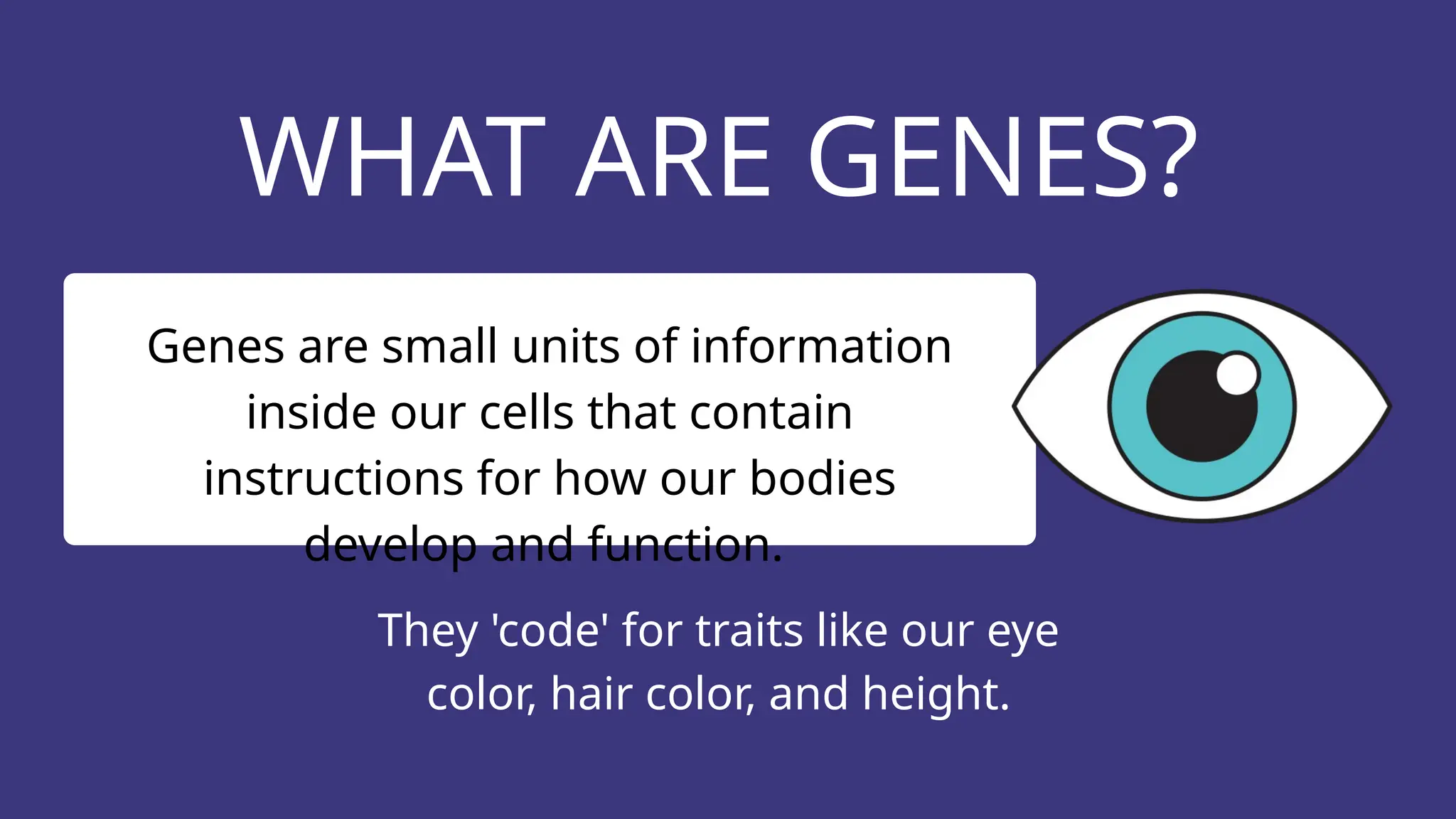 WHAT ARE GENES?

Genes are small units of information inside our cells that contain instructions for how our bodies develop and function.

They 'code' for traits like our eye color, hair color, and height.